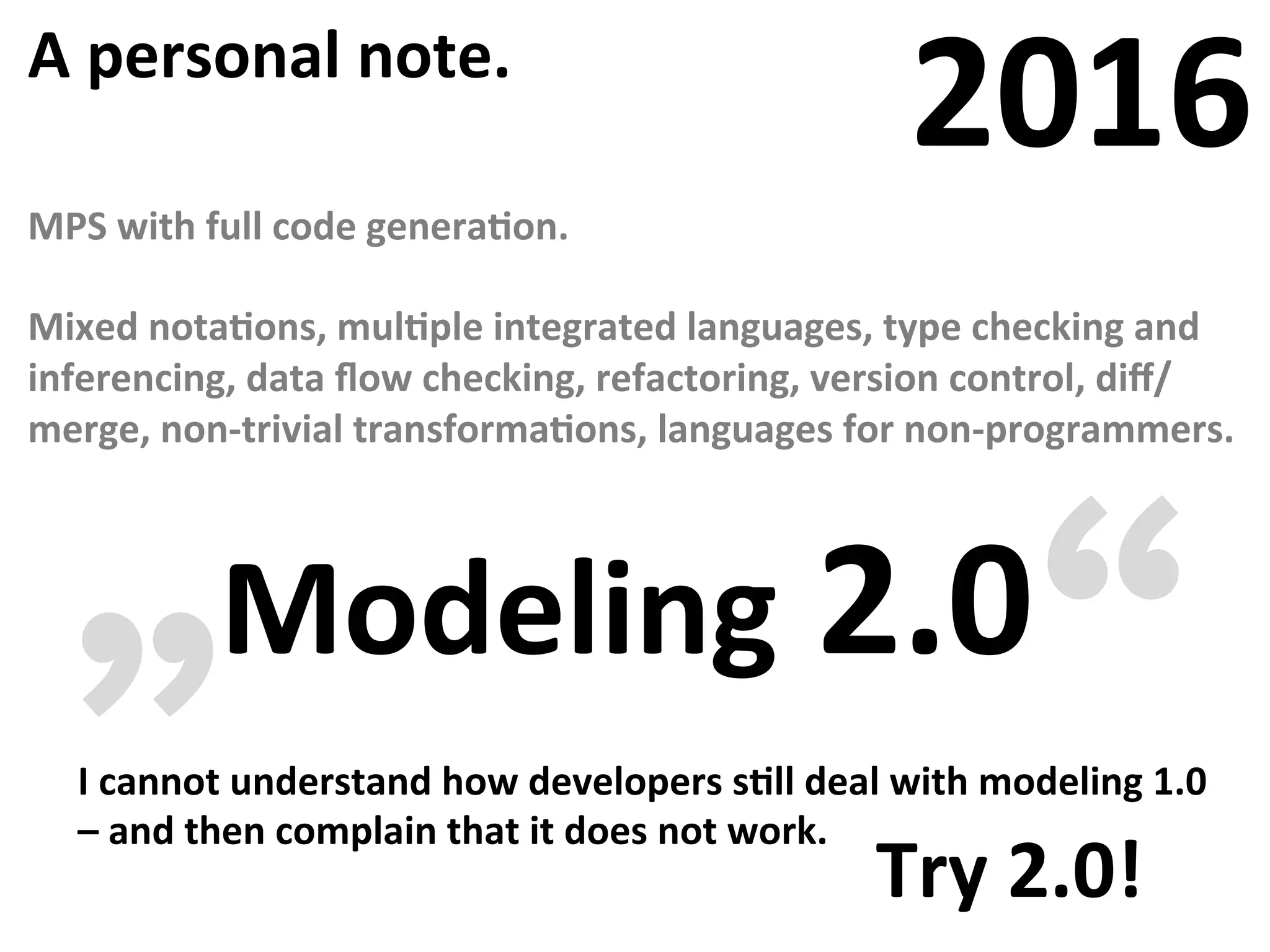 A personal note.

2016

MPS with full code generation.

Mixed notations, multiple integrated languages, type checking and inferencing, data flow checking, refactoring, version control, diff/merge, non-trivial transformations, languages for non-programmers.

„Modeling 2.0“

I cannot understand how developers still deal with modeling 1.0 – and then complain that it does not work.

Try 2.0!